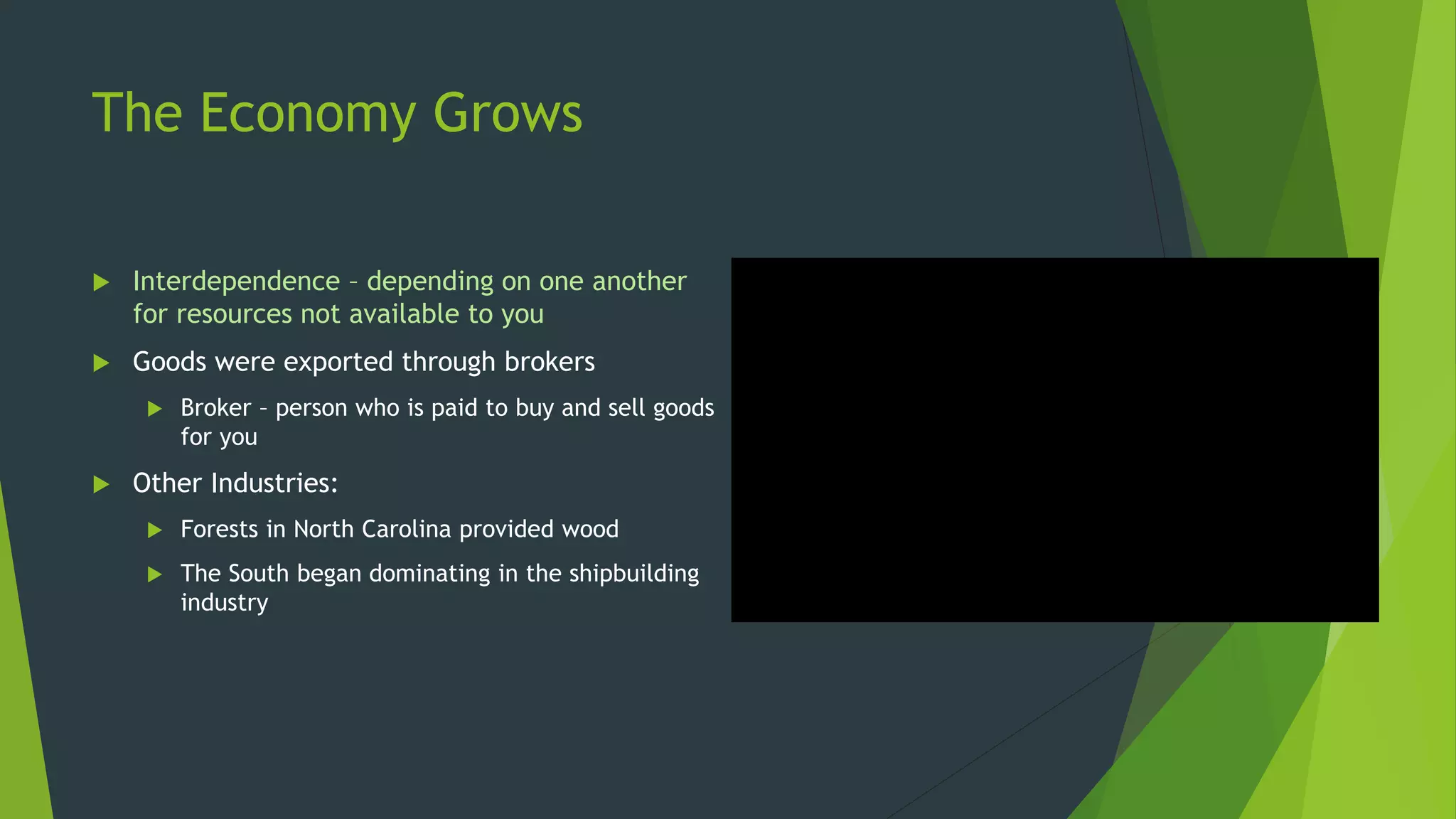 The Economy Grows

Interdependence – depending on one another for resources not available to you

Goods were exported through brokers

Broker – person who is paid to buy and sell goods for you

Other Industries:

Forests in North Carolina provided wood

The South began dominating in the shipbuilding industry